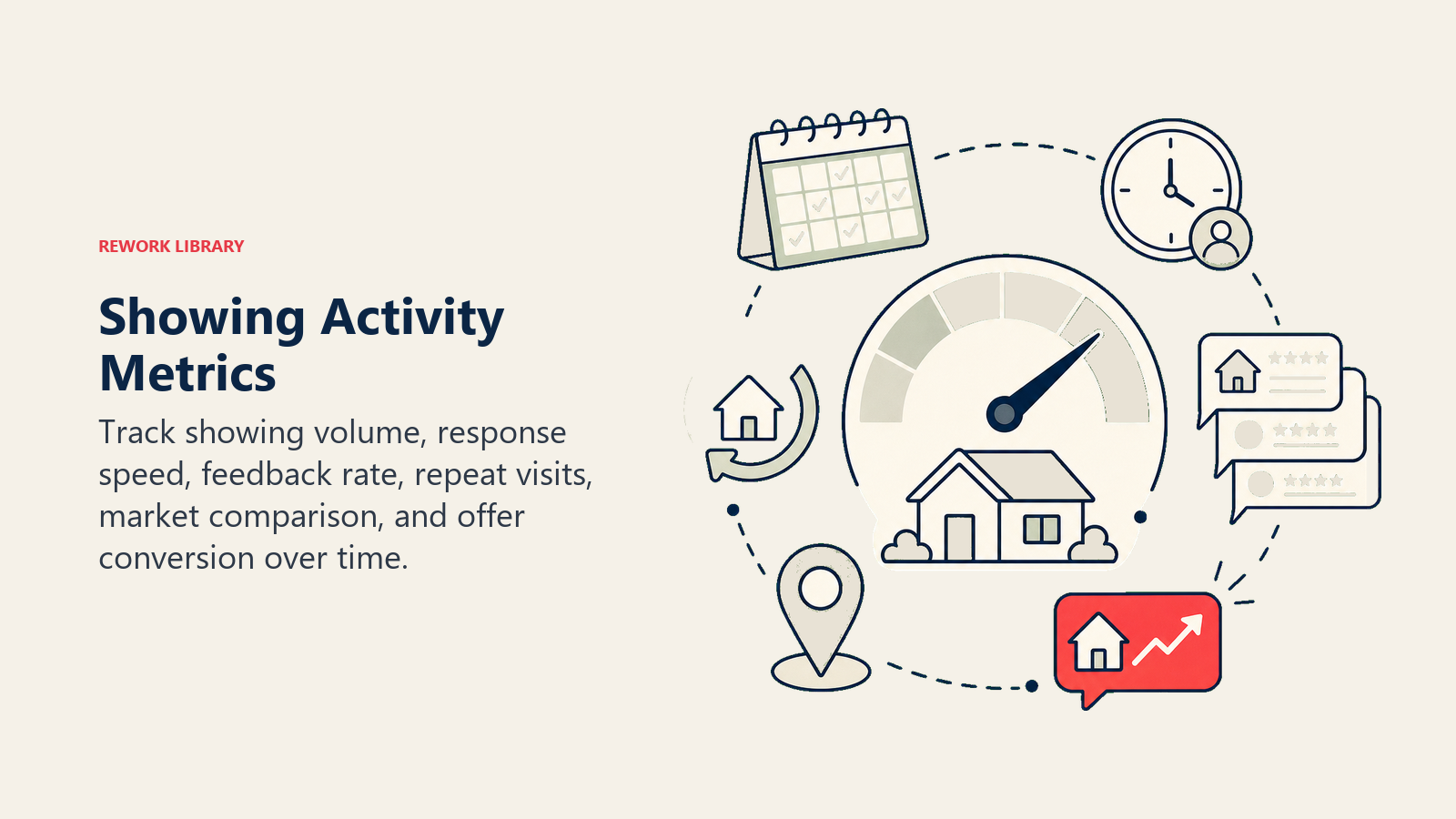 REWORK LIBRARY

Showing Activity Metrics

Track showing volume, response speed, feedback rate, repeat visits, market comparison, and offer conversion over time.